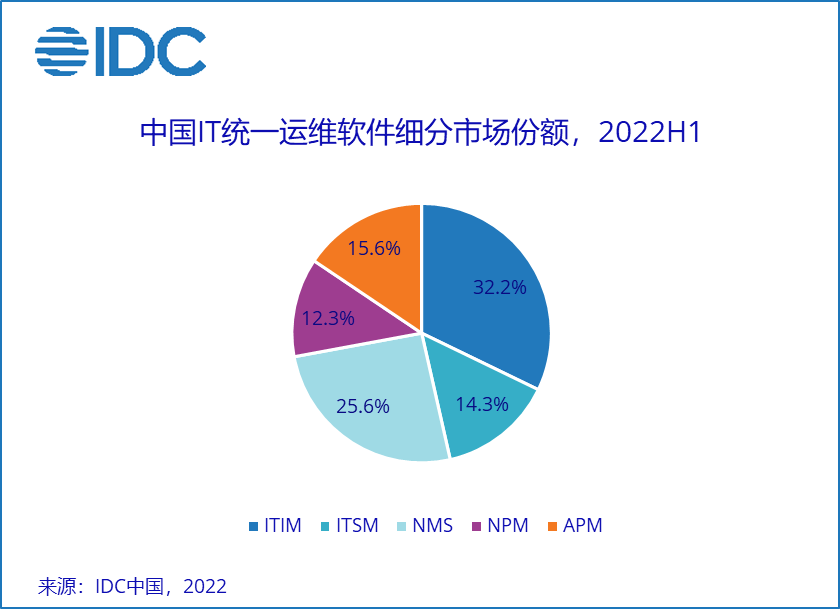 IDC

中国IT统一运维软件细分市场份额，2022H1

15.6%
32.2%
12.3%
25.6%
14.3%

ITIM ITSM NMS NPM APM

来源：IDC中国，2022